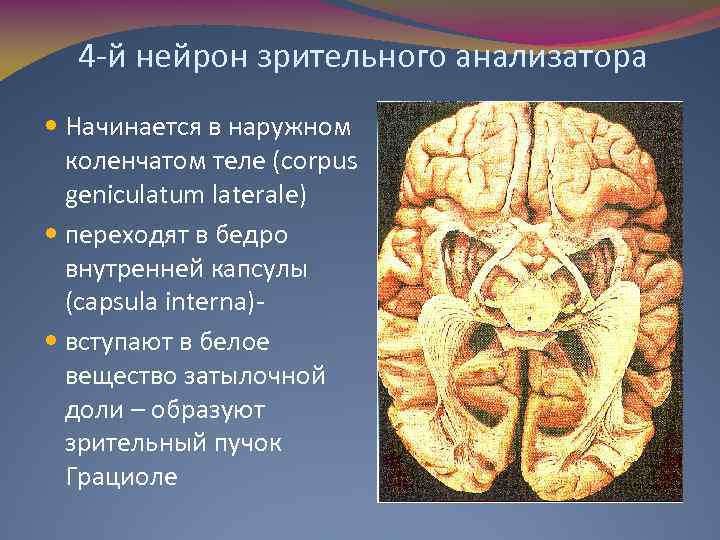 4-й нейрон зрительного анализатора

• Начинается в наружном коленчатом теле (corpus geniculatum laterale)
• переходят в бедро внутренней капсулы (capsula interna)-
• вступают в белое вещество затылочной доли – образуют зрительный пучок Грациоле